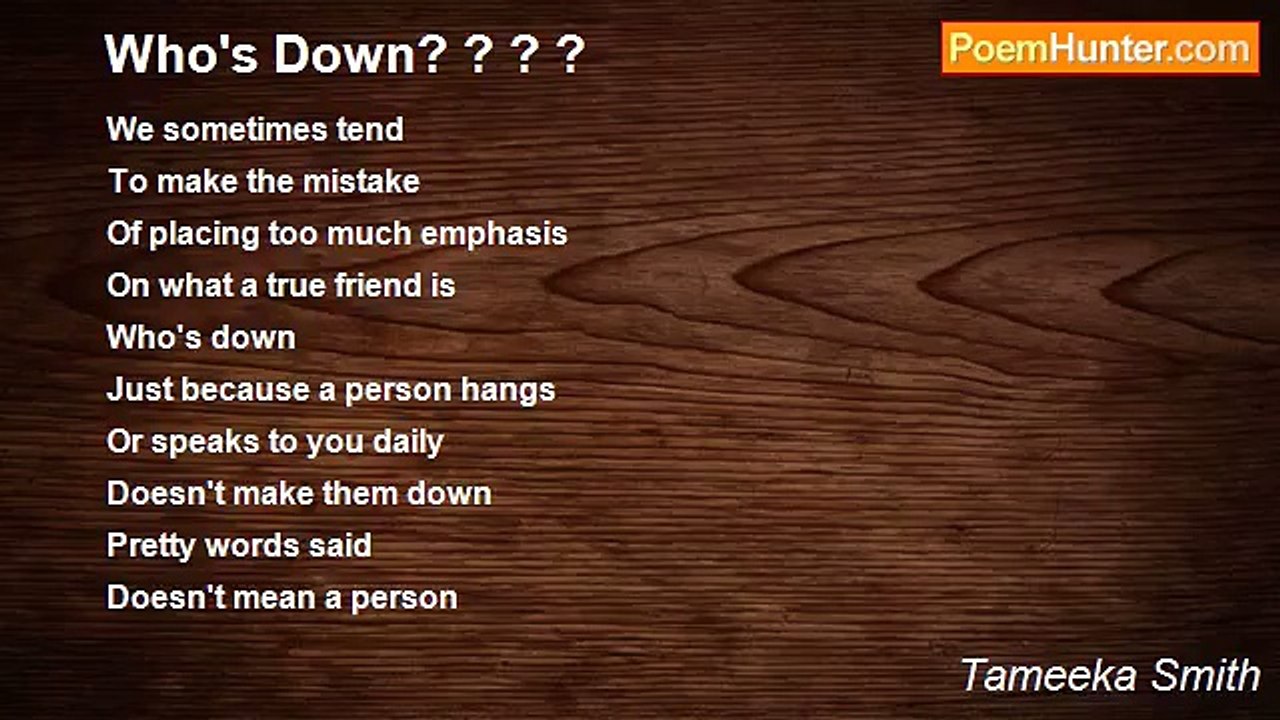 Who's Down? ? ? ?

PoemHunter.com

We sometimes tend
To make the mistake
Of placing too much emphasis
On what a true friend is
Who's down
Just because a person hangs
Or speaks to you daily
Doesn't make them down
Pretty words said
Doesn't mean a person

Tameeka Smith